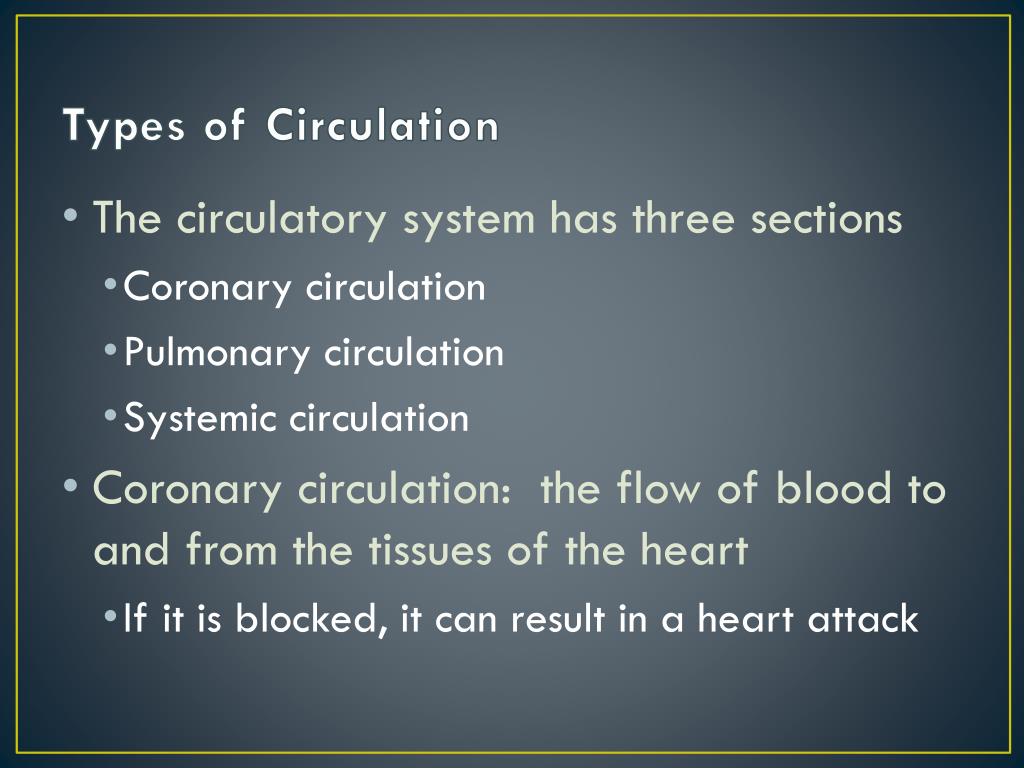 Types of Circulation

• The circulatory system has three sections
  • Coronary circulation
  • Pulmonary circulation
  • Systemic circulation
• Coronary circulation:  the flow of blood to and from the tissues of the heart
  • If it is blocked, it can result in a heart attack